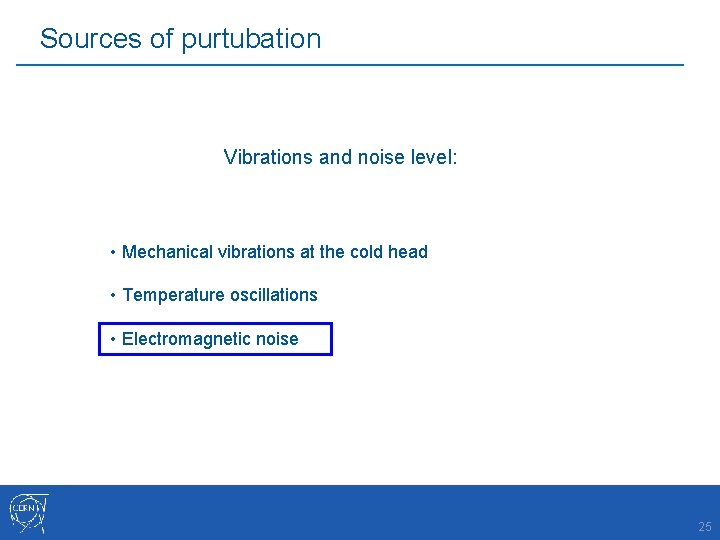 Sources of purtubation

Vibrations and noise level:

• Mechanical vibrations at the cold head

• Temperature oscillations

• Electromagnetic noise

CERN

25